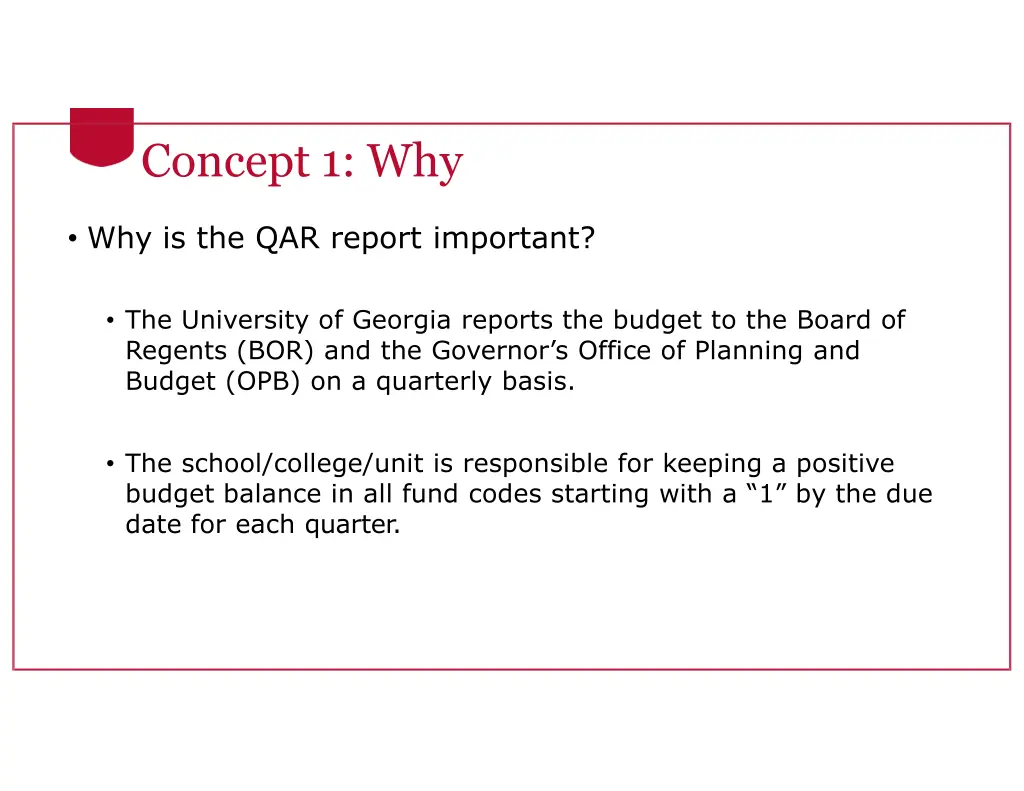 Concept 1: Why

• Why is the QAR report important?

• The University of Georgia reports the budget to the Board of Regents (BOR) and the Governor’s Office of Planning and Budget (OPB) on a quarterly basis.

• The school/college/unit is responsible for keeping a positive budget balance in all fund codes starting with a “1” by the due date for each quarter.